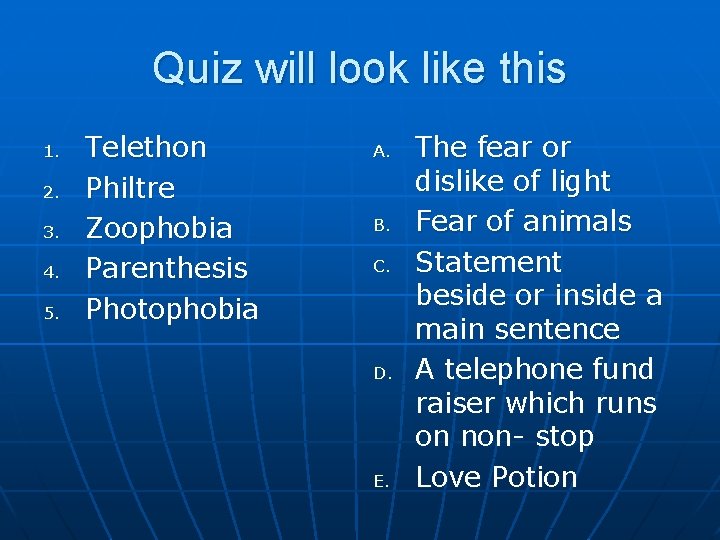 Quiz will look like this

1. Telethon
2. Philtre
3. Zoophobia
4. Parenthesis
5. Photophobia

A. The fear or dislike of light
B. Fear of animals
C. Statement beside or inside a main sentence
D. A telephone fund raiser which runs on non- stop
E. Love Potion